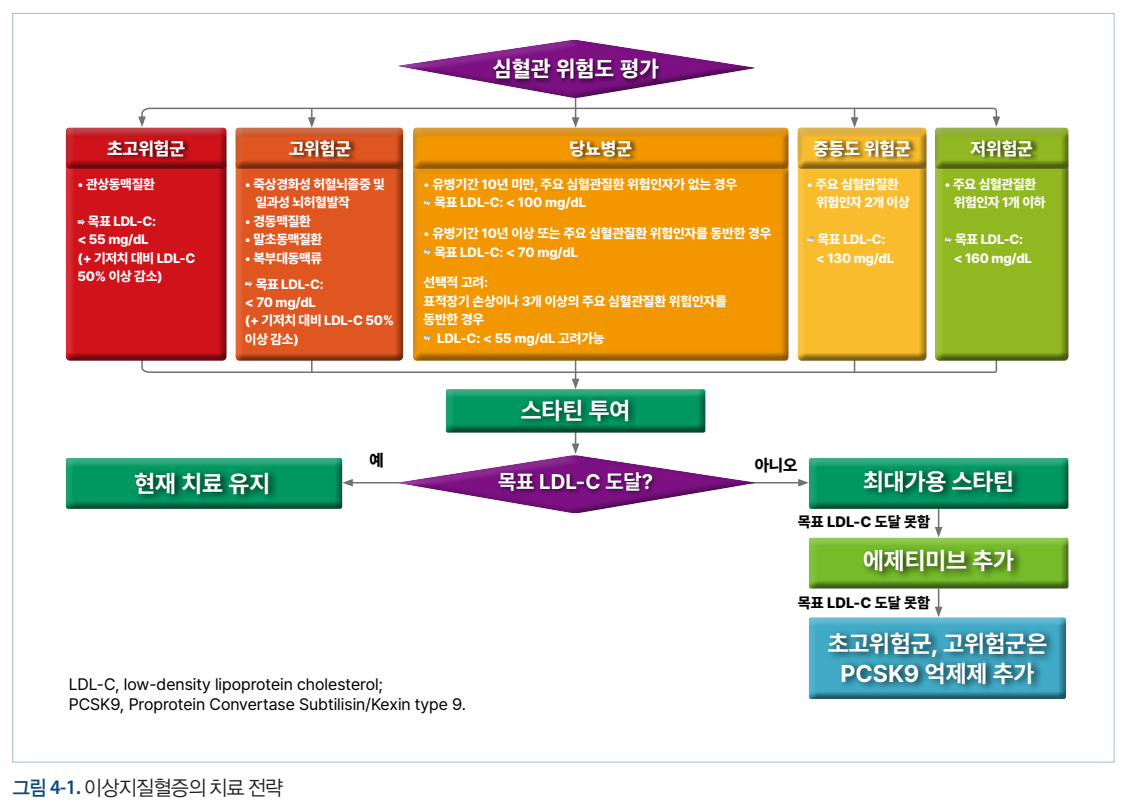 심혈관 위험도 평가

초고위험군

• 관상동맥질환

⇒ 목표 LDL-C: < 55 mg/dL (+ 기저치 대비 LDL-C 50% 이상 감소)

고위험군

• 죽상경화성 허혈뇌졸중 및 일과성 뇌허혈발작
• 경동맥질환
• 말초동맥질환
• 복부대동맥류

⇒ 목표 LDL-C: < 70 mg/dL (+ 기저치 대비 LDL-C 50% 이상 감소)

당뇨병군

• 유병기간 10년 미만, 주요 심혈관질환 위험인자가 없는 경우
⇒ 목표 LDL-C: < 100 mg/dL

• 유병기간 10년 이상 또는 주요 심혈관질환 위험인자를 동반한 경우
⇒ 목표 LDL-C: < 70 mg/dL

선택적 고려: 표적장기 손상이나 3개 이상의 주요 심혈관질환 위험인자를 동반한 경우
⇒ LDL-C: < 55 mg/dL 고려가능

중등도 위험군

• 주요 심혈관질환 위험인자 2개 이상

⇒ 목표 LDL-C: < 130 mg/dL

저위험군

• 주요 심혈관질환 위험인자 1개 이하

⇒ 목표 LDL-C: < 160 mg/dL

스타틴 투여

목표 LDL-C 도달?

예

현재 치료 유지

아니오

최대가용 스타틴

목표 LDL-C 도달 못함

에제티미브 추가

목표 LDL-C 도달 못함

초고위험군, 고위험군은 PCSK9 억제제 추가

LDL-C, low-density lipoprotein cholesterol;
PCSK9, Proprotein Convertase Subtilisin/Kexin type 9.

그림 4-1. 이상지질혈증의 치료 전략